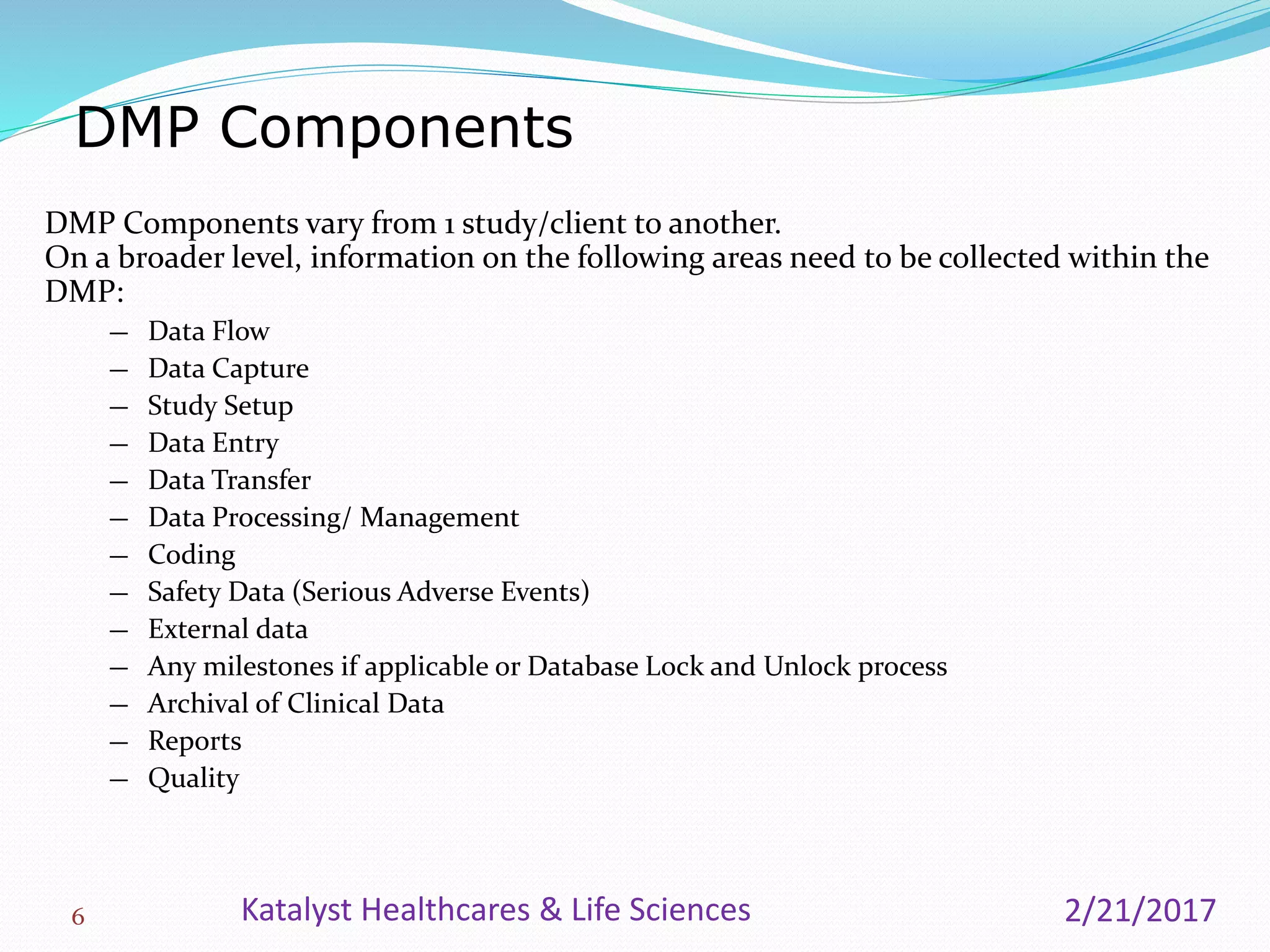 DMP Components

DMP Components vary from 1 study/client to another.
On a broader level, information on the following areas need to be collected within the DMP:

– Data Flow
– Data Capture
– Study Setup
– Data Entry
– Data Transfer
– Data Processing/ Management
– Coding
– Safety Data (Serious Adverse Events)
– External data
– Any milestones if applicable or Database Lock and Unlock process
– Archival of Clinical Data
– Reports
– Quality

6 Katalyst Healthcares & Life Sciences 2/21/2017